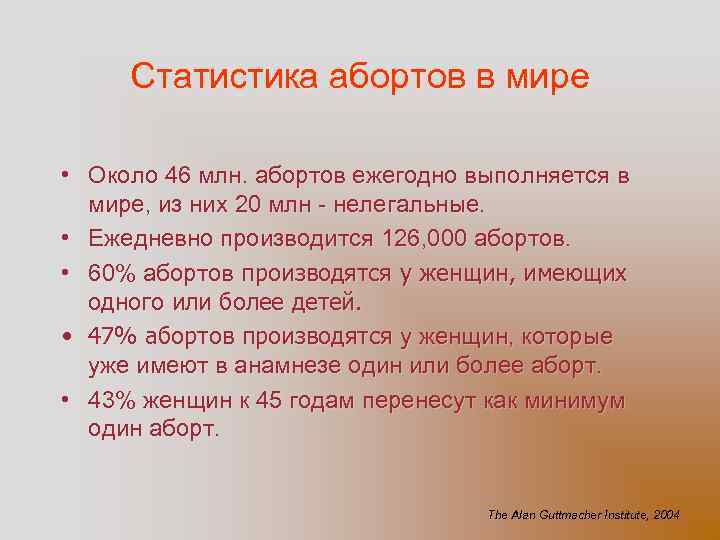 Статистика абортов в мире

• Около 46 млн. абортов ежегодно выполняется в мире, из них 20 млн - нелегальные.
• Ежедневно производится 126,000 абортов.
• 60% абортов производятся у женщин, имеющих одного или более детей.
• 47% абортов производятся у женщин, которые уже имеют в анамнезе один или более аборт.
• 43% женщин к 45 годам перенесут как минимум один аборт.

The Alan Guttmacher Institute, 2004